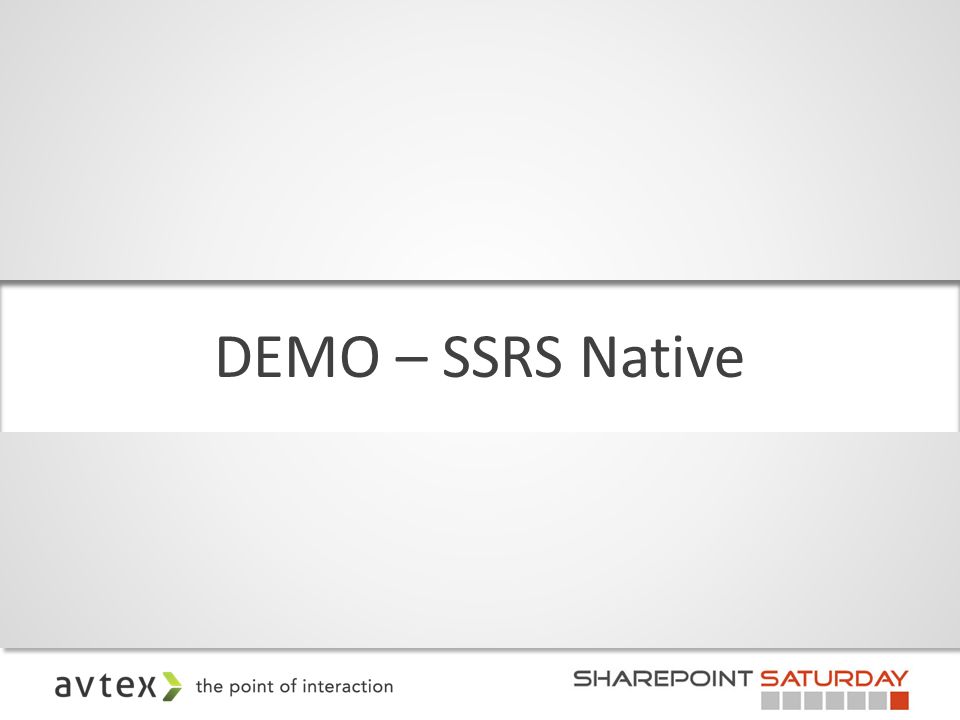 DEMO – SSRS Native

avtex the point of interaction

SHAREPOINT SATURDAY